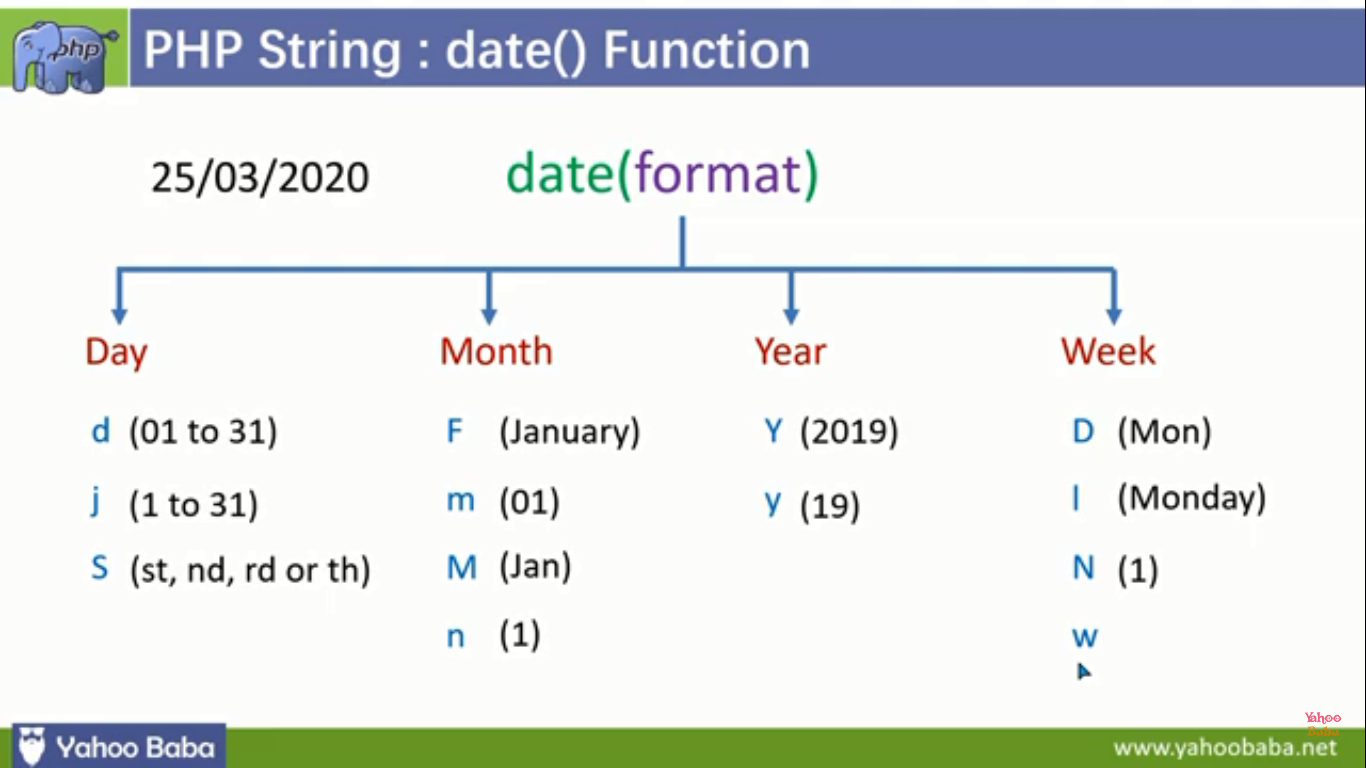 php

PHP String : date() Function

25/03/2020

date(format)

Day

d (01 to 31)

j (1 to 31)

S (st, nd, rd or th)

Month

F (January)

m (01)

M (Jan)

n (1)

Year

Y (2019)

y (19)

Week

D (Mon)

l (Monday)

N (1)

w

Yahoo Baba

Yahoo Baba

www.yahoobaba.net